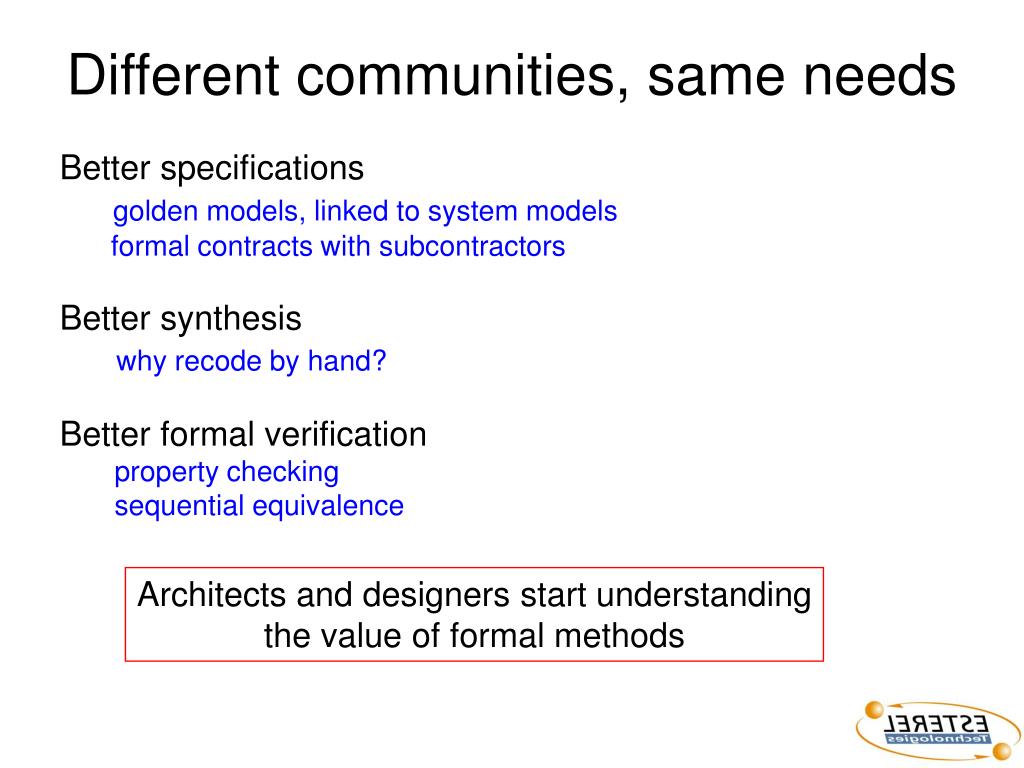 Different communities, same needs

Better specifications

golden models, linked to system models
formal contracts with subcontractors

Better synthesis

why recode by hand?

Better formal verification

property checking
sequential equivalence

Architects and designers start understanding the value of formal methods

ESTEREL
Technologies